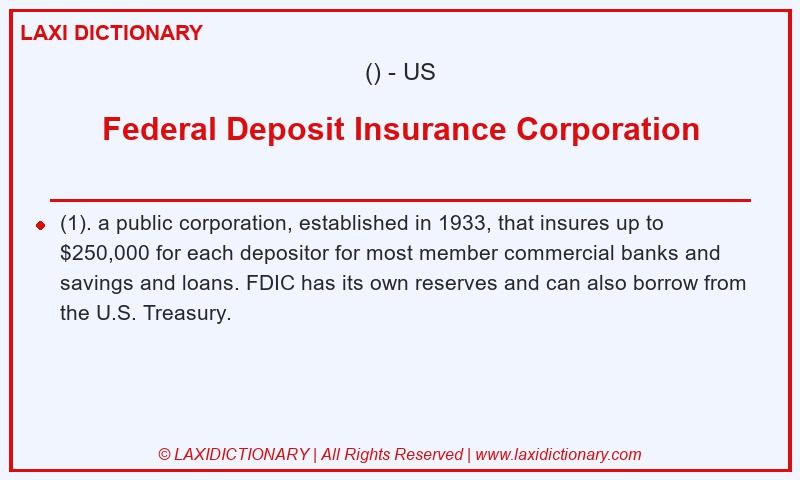 LAXI DICTIONARY

() - US

Federal Deposit Insurance Corporation

(1). a public corporation, established in 1933, that insures up to \$250,000 for each depositor for most member commercial banks and savings and loans. FDIC has its own reserves and can also borrow from the U.S. Treasury.

© LAXIDICTIONARY | All Rights Reserved | www.laxidictionary.com